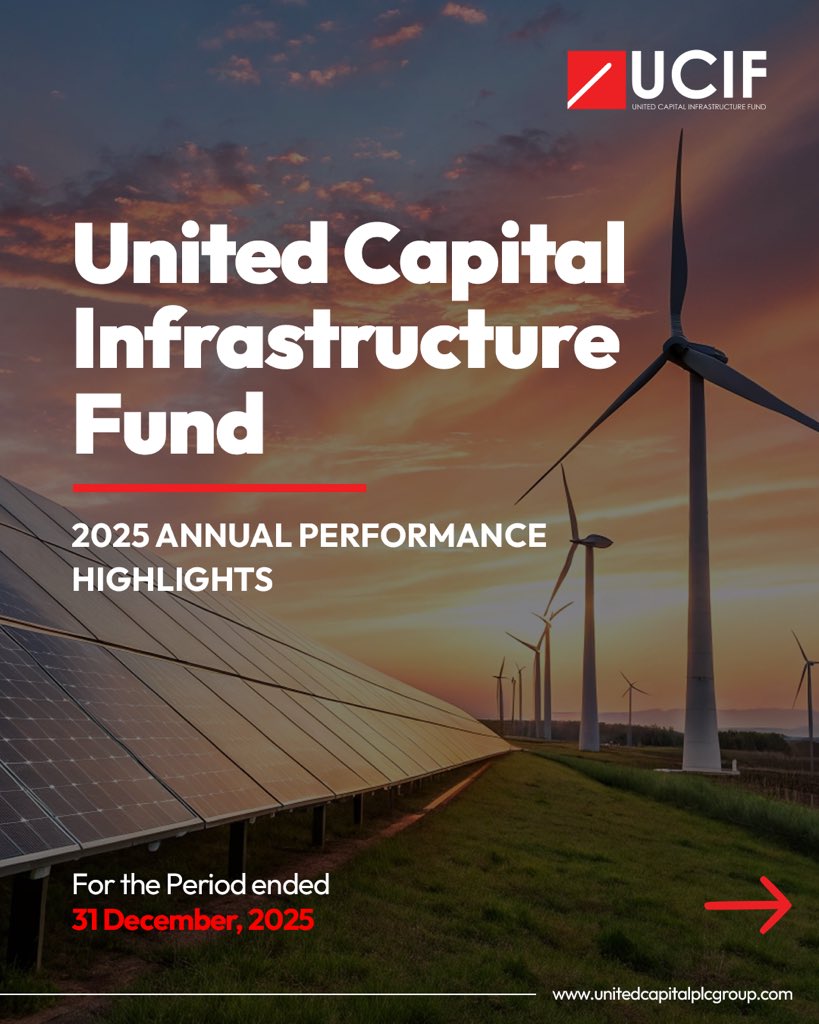 UCIF
UNITED CAPITAL INFRASTRUCTURE FUND

United Capital Infrastructure Fund

2025 ANNUAL PERFORMANCE HIGHLIGHTS

For the Period ended
31 December, 2025

www.unitedcapitalplcgroup.com